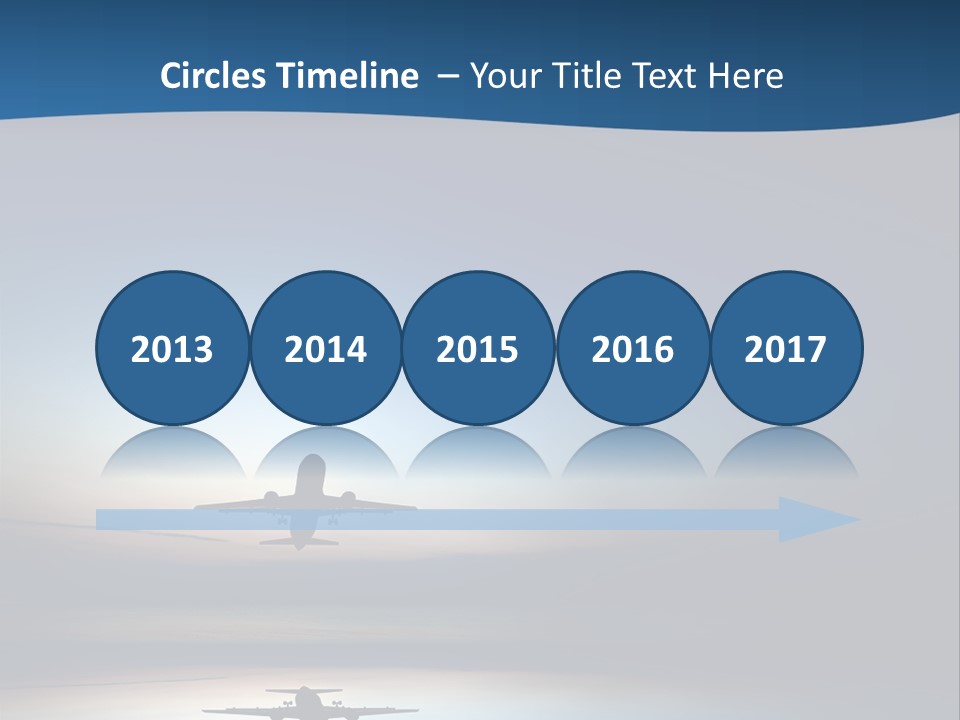 Circles Timeline – Your Title Text Here

2013

2014

2015

2016

2017